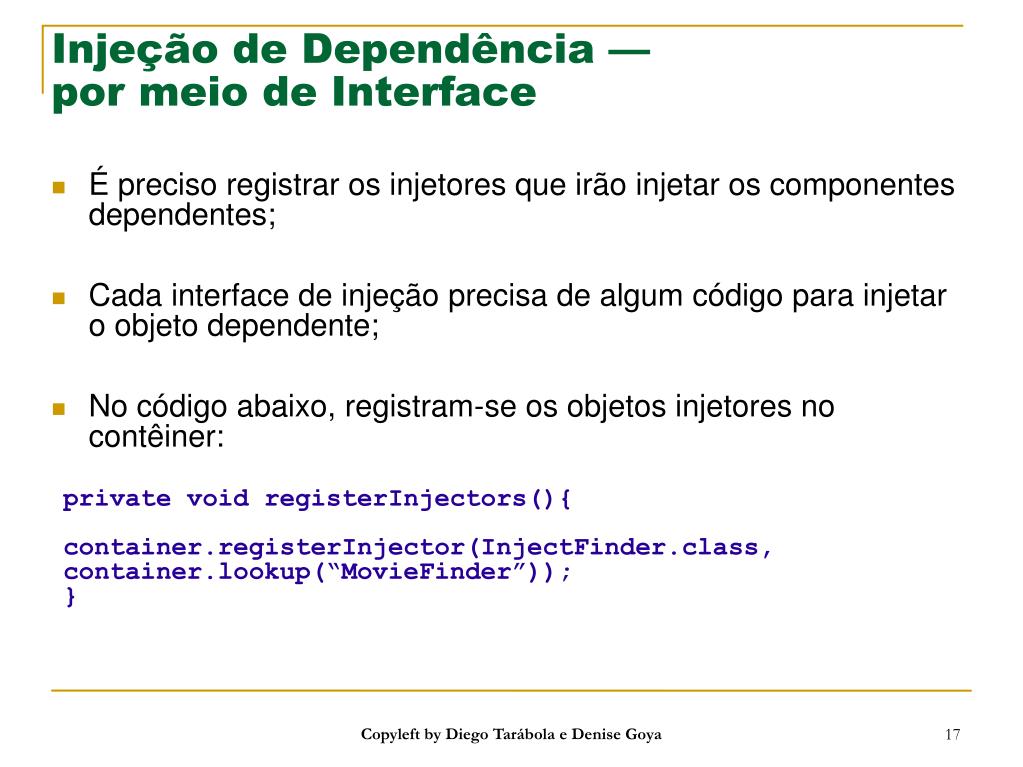 Injeção de Dependência — por meio de Interface

É preciso registrar os injetores que irão injetar os componentes dependentes;

Cada interface de injeção precisa de algum código para injetar o objeto dependente;

No código abaixo, registram-se os objetos injetores no contêiner:

private void registerInjectors(){

container.registerInjector(InjectFinder.class,
container.lookup(“MovieFinder”));
}

Copyleft by Diego Tarábola e Denise Goya

17